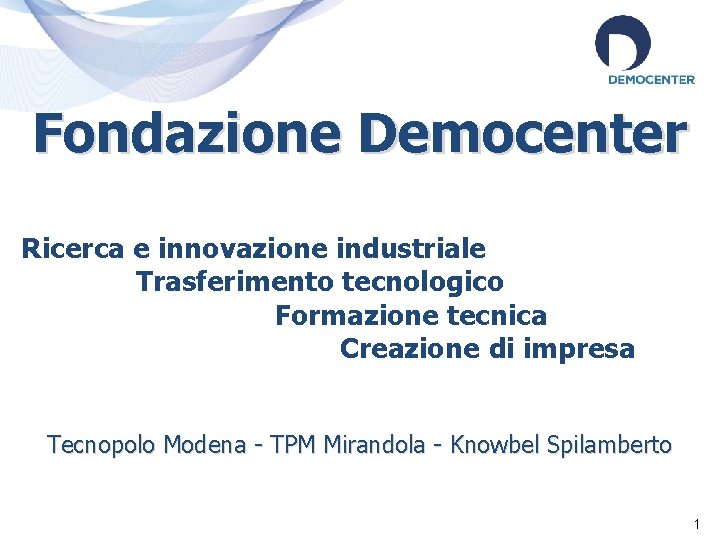 DEMOCENTER

Fondazione Democenter

Ricerca e innovazione industriale
Trasferimento tecnologico
Formazione tecnica
Creazione di impresa

Tecnopolo Modena - TPM Mirandola - Knowbel Spilamberto

1